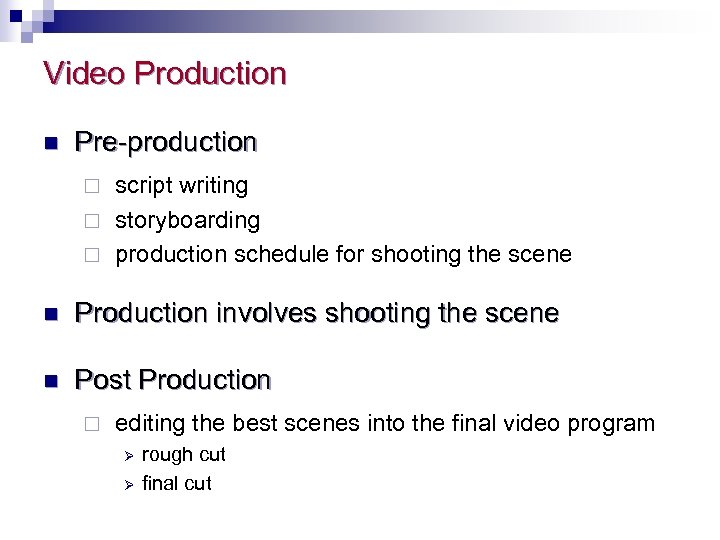 Video Production

- Pre-production
  - script writing
  - storyboarding
  - production schedule for shooting the scene

- Production involves shooting the scene

- Post Production
  - editing the best scenes into the final video program
    - rough cut
    - final cut